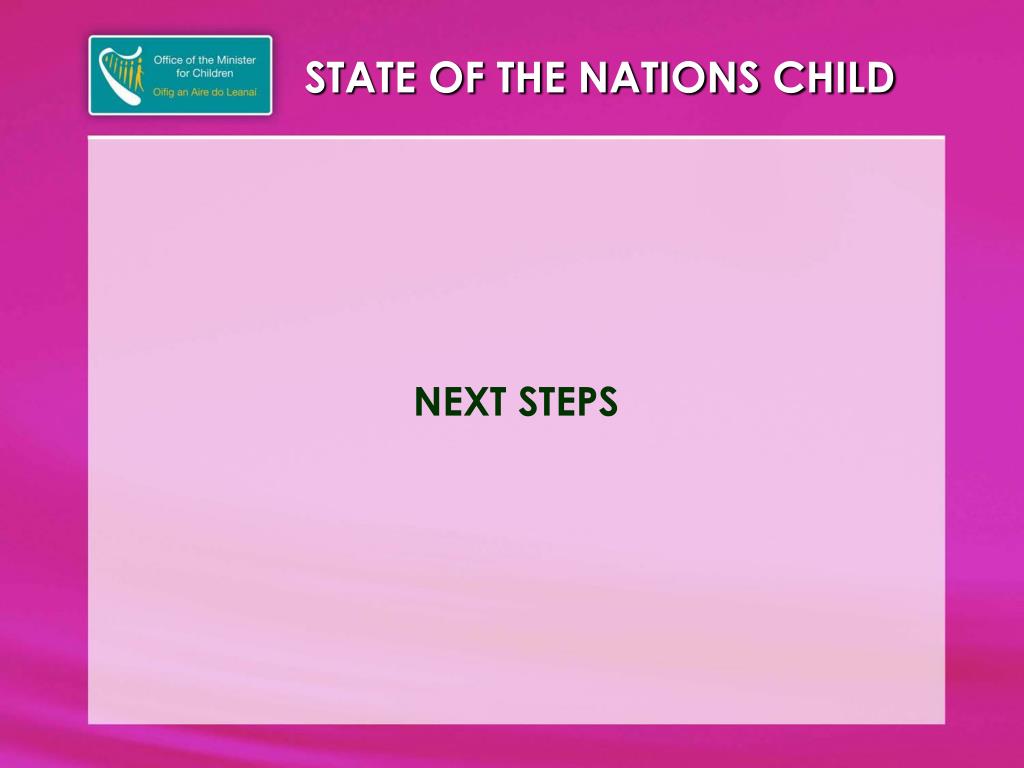 Office of the Minister for Children
Oifig an Aire do Leanaí

STATE OF THE NATIONS CHILD

NEXT STEPS